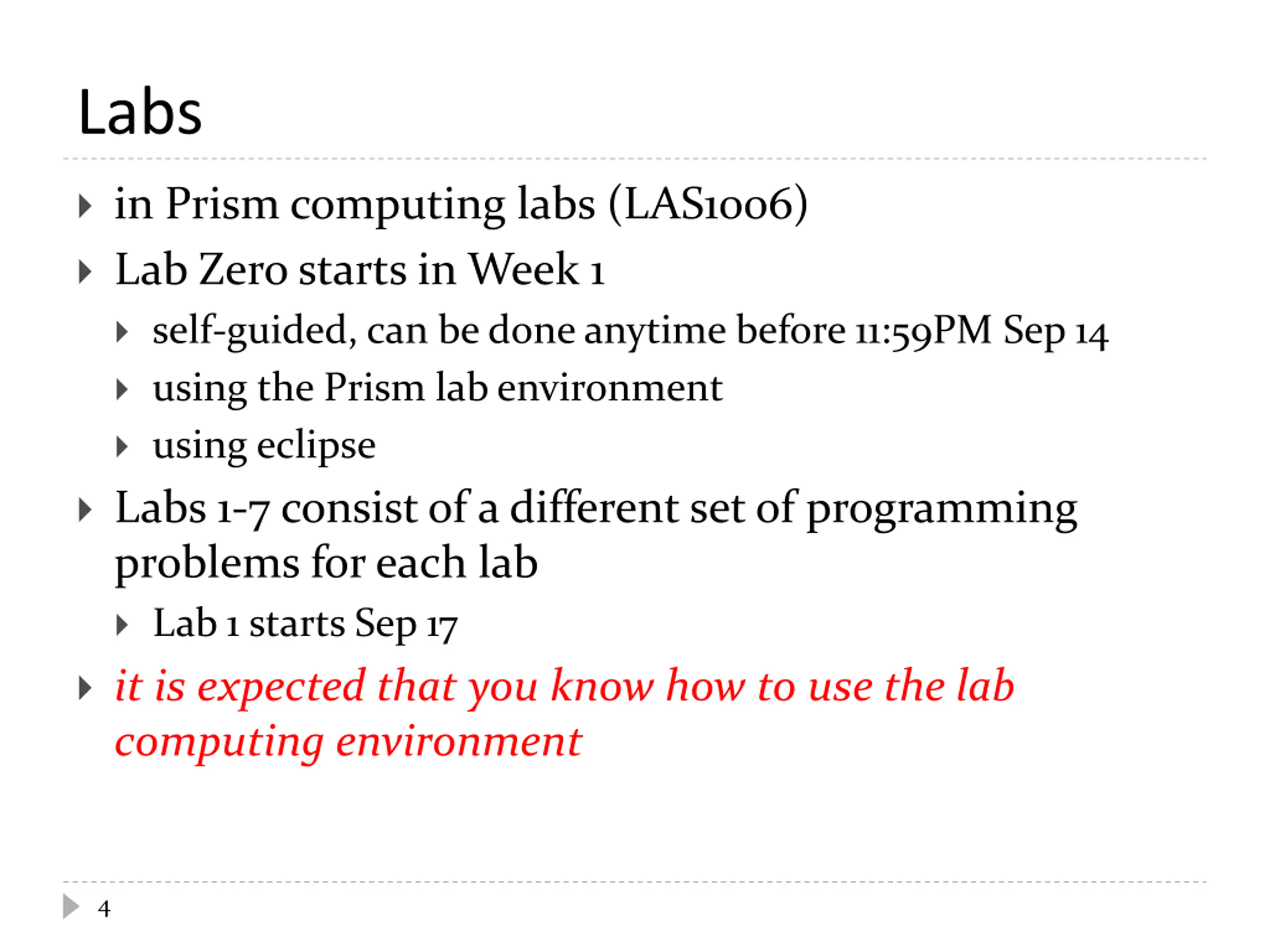 Labs

in Prism computing labs (LAS1006)

Lab Zero starts in Week 1

self-guided, can be done anytime before 11:59PM Sep 14

using the Prism lab environment

using eclipse

Labs 1-7 consist of a different set of programming problems for each lab

Lab 1 starts Sep 17

it is expected that you know how to use the lab computing environment

4